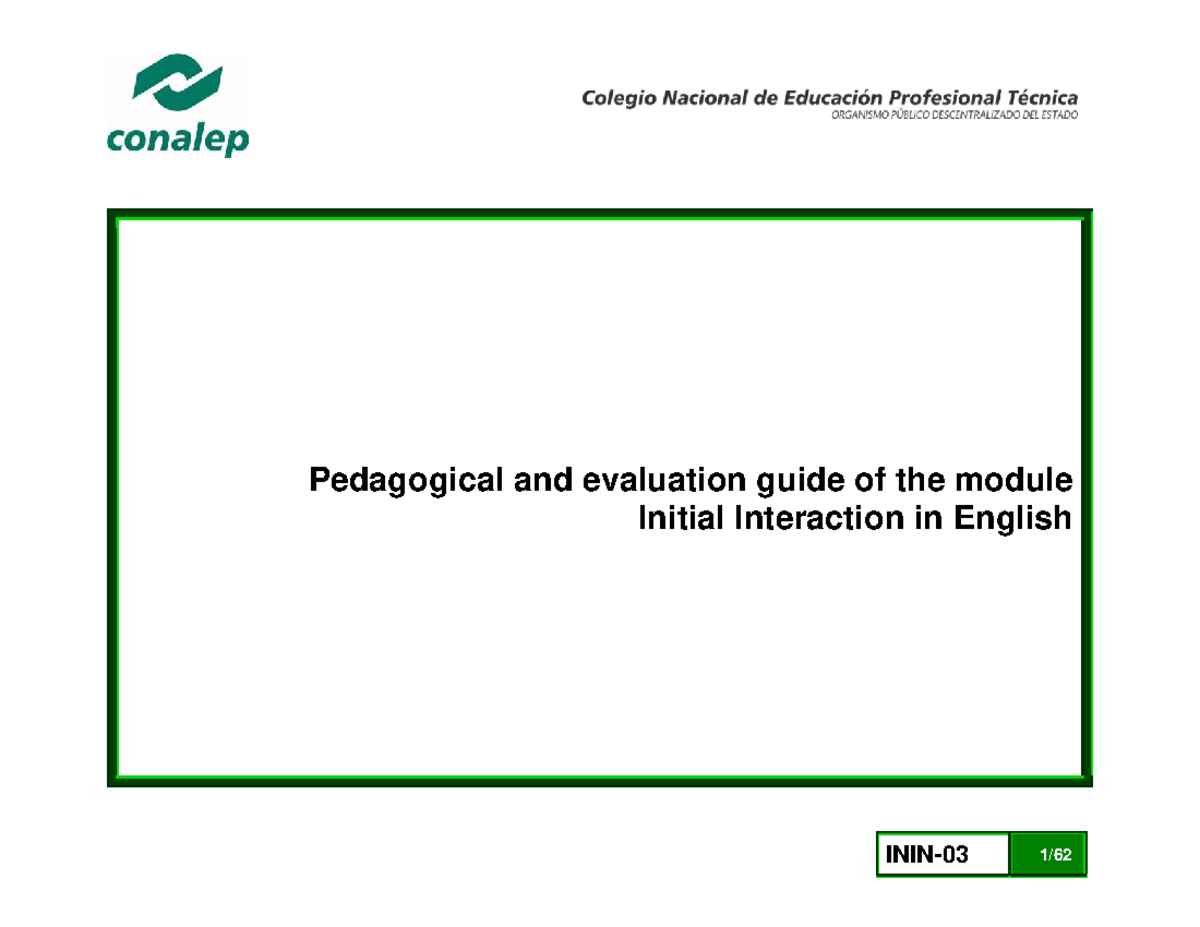 conalep

Colegio Nacional de Educación Profesional Técnica
ORGANISMO PÚBLICO DESCENTRALIZADO DEL ESTADO

Pedagogical and evaluation guide of the module
Initial Interaction in English

ININ-03 1/62